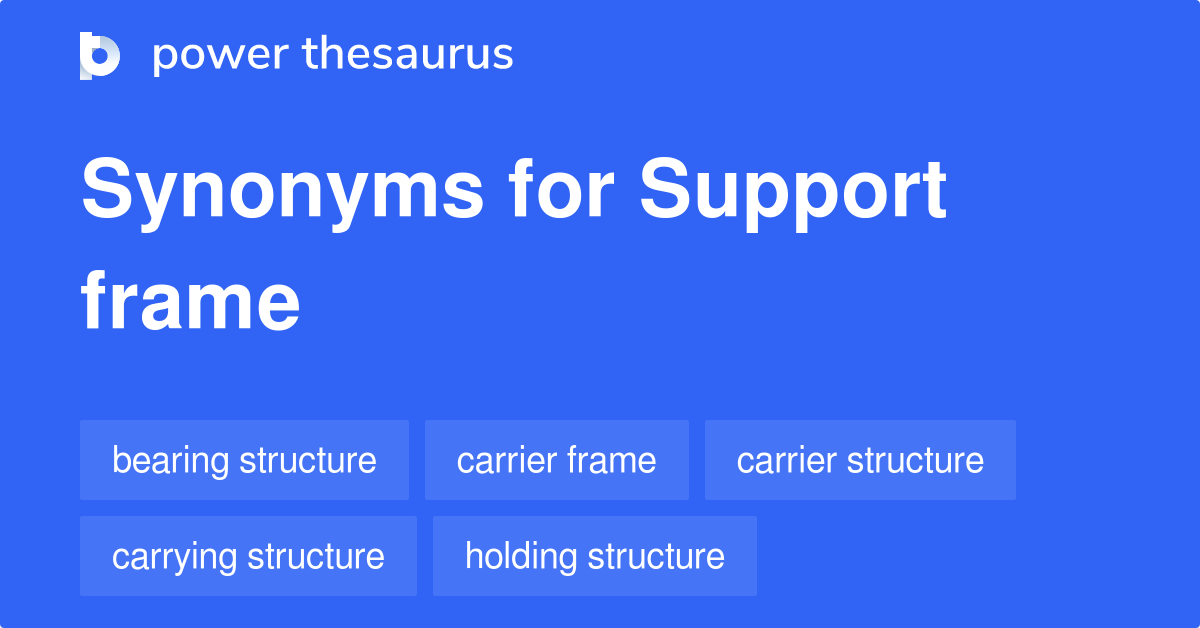 power thesaurus

Synonyms for Support frame

bearing structure
carrier frame
carrier structure
carrying structure
holding structure